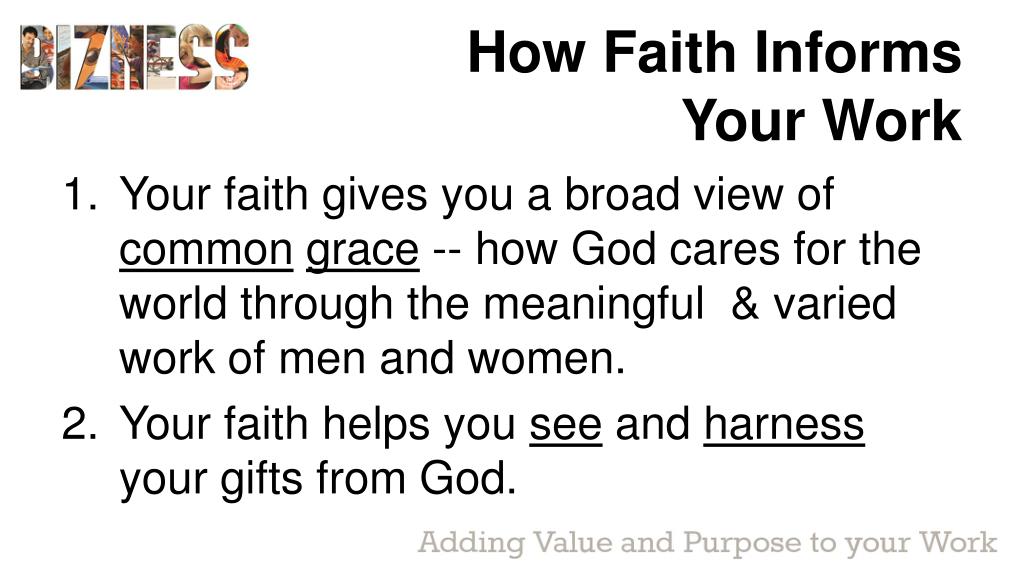 BIZNESS

How Faith Informs Your Work

1. Your faith gives you a broad view of common grace -- how God cares for the world through the meaningful & varied work of men and women.
2. Your faith helps you see and harness your gifts from God.

Adding Value and Purpose to your Work